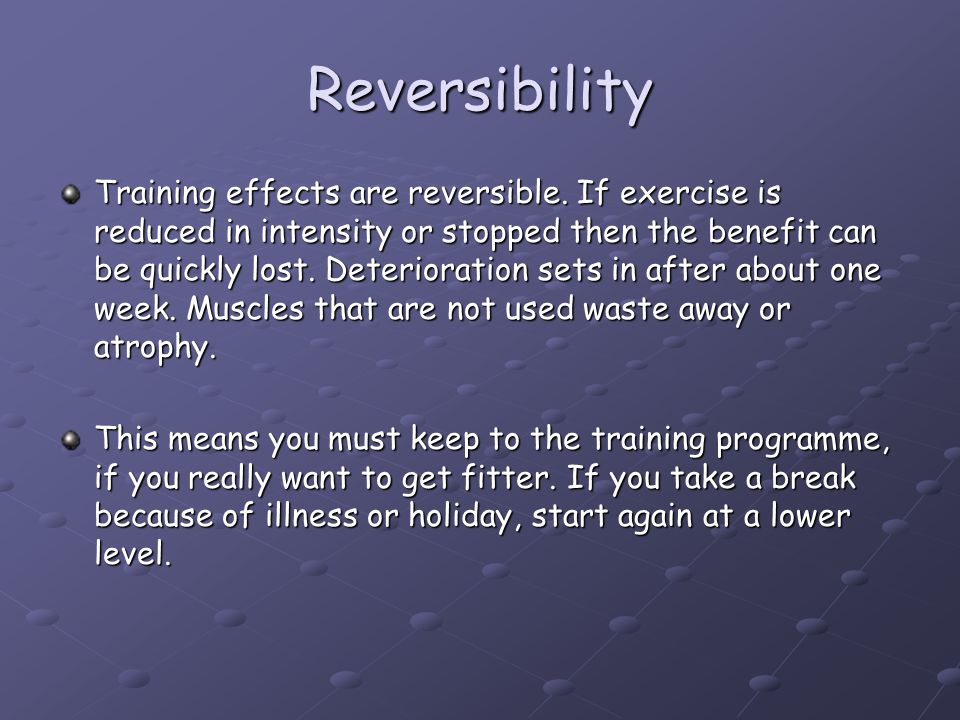 Reversibility

Training effects are reversible. If exercise is reduced in intensity or stopped then the benefit can be quickly lost. Deterioration sets in after about one week. Muscles that are not used waste away or atrophy.

This means you must keep to the training programme, if you really want to get fitter. If you take a break because of illness or holiday, start again at a lower level.